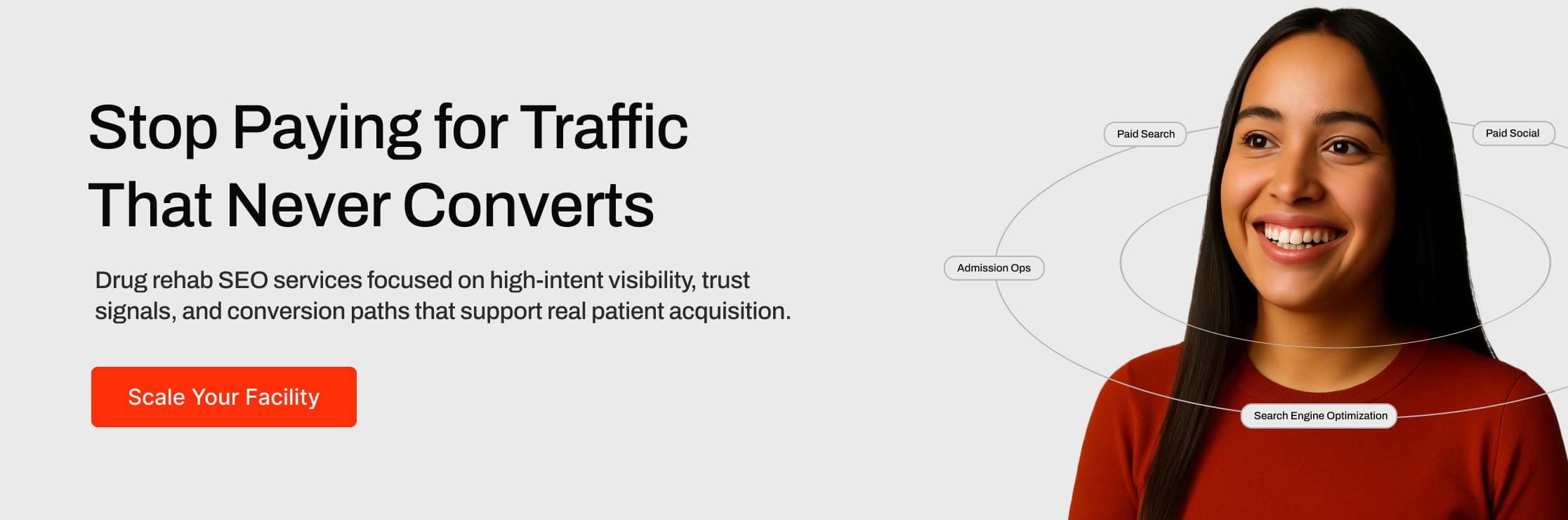 Stop Paying for Traffic That Never Converts

Drug rehab SEO services focused on high-intent visibility, trust signals, and conversion paths that support real patient acquisition.

Scale Your Facility

Paid Search

Paid Social

Admission Ops

Search Engine Optimization